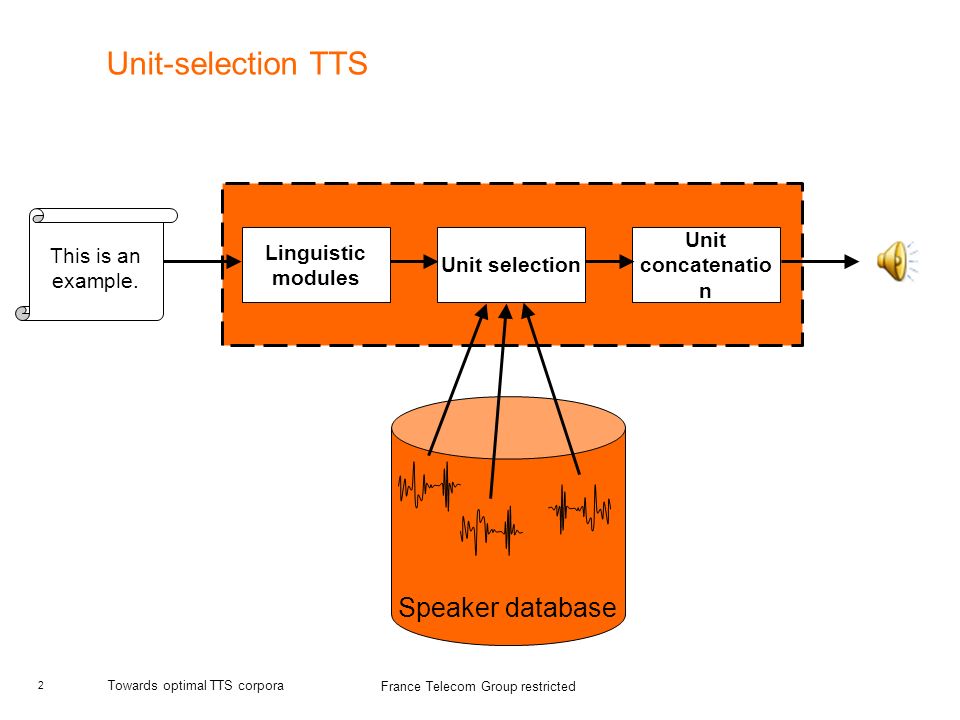 Unit-selection TTS

This is an example.

Linguistic modules

Unit selection

Unit concatenatio n

Speaker database

2

Towards optimal TTS corpora

France Telecom Group restricted